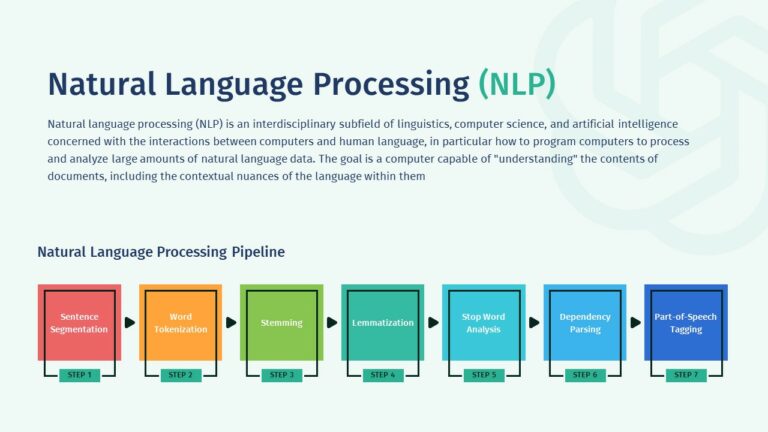 Natural Language Processing (NLP)

Natural language processing (NLP) is an interdisciplinary subfield of linguistics, computer science, and artificial intelligence concerned with the interactions between computers and human language, in particular how to program computers to process and analyze large amounts of natural language data. The goal is a computer capable of "understanding" the contents of documents, including the contextual nuances of the language within them

Natural Language Processing Pipeline

Sentence Segmentation
STEP 1

Word Tokenization
STEP 2

Stemming
STEP 3

Lemmatization
STEP 4

Stop Word Analysis
STEP 5

Dependency Parsing
STEP 6

Part-of-Speech Tagging
STEP 7